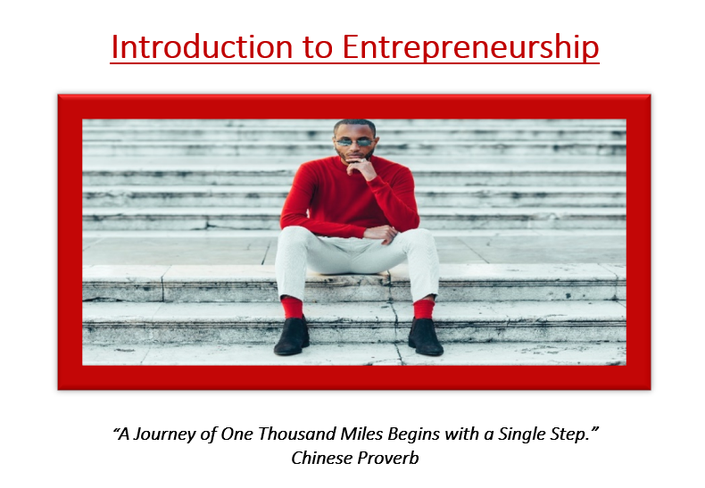 Introduction to Entrepreneurship

“A Journey of One Thousand Miles Begins with a Single Step.”
Chinese Proverb